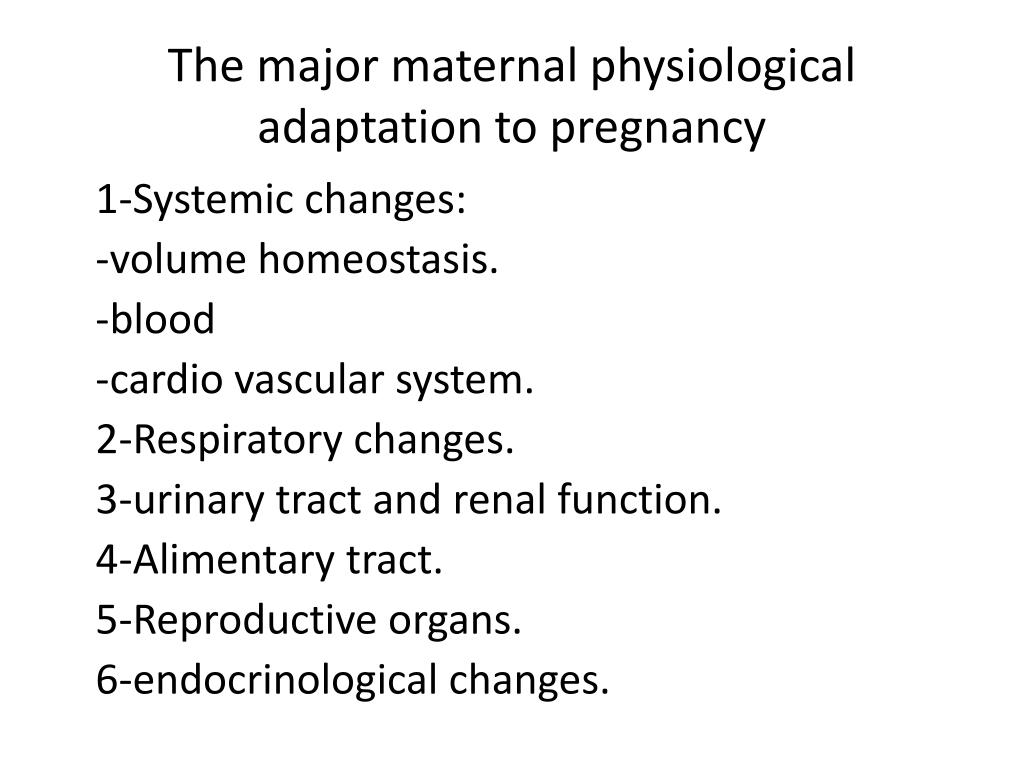 The major maternal physiological adaptation to pregnancy

1-Systemic changes:
-volume homeostasis.
-blood
-cardio vascular system.
2-Respiratory changes.
3-urinary tract and renal function.
4-Alimentary tract.
5-Reproductive organs.
6-endocrinological changes.